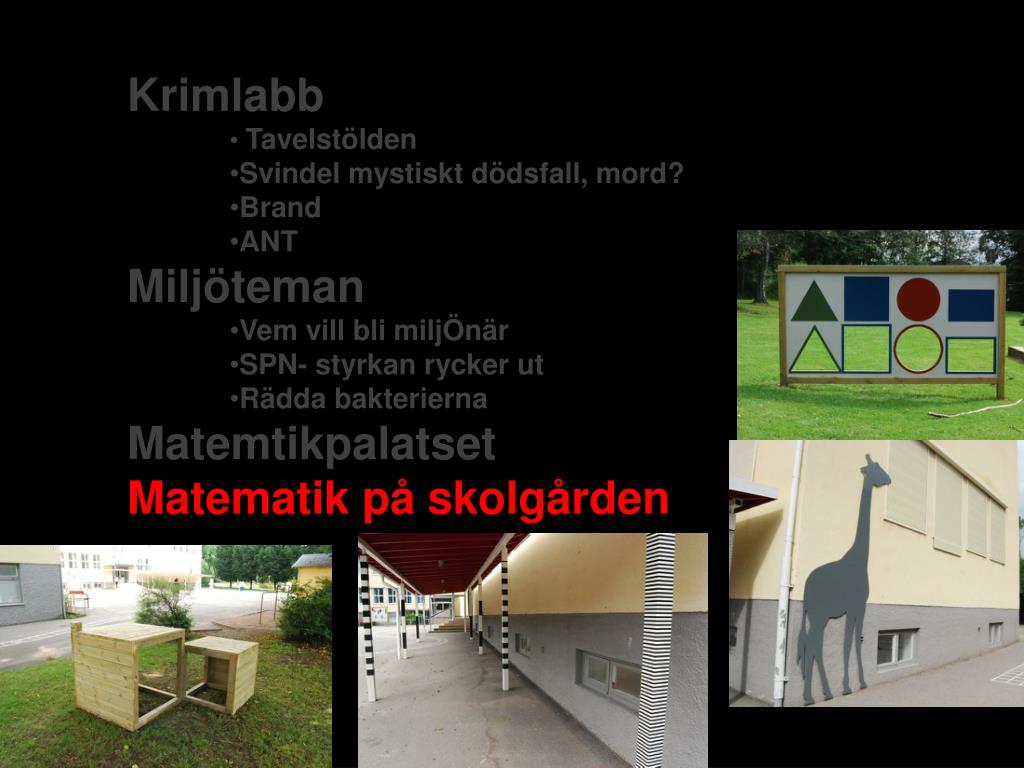 Krimlabb

• Tavelstölden
•Svindel mystiskt dödsfall, mord?
•Brand
•ANT

Miljöteman

•Vem vill bli miljÖnär
•SPN- styrkan rycker ut
•Rädda bakterierna

Matemtikpalatset

Matematik på skolgården